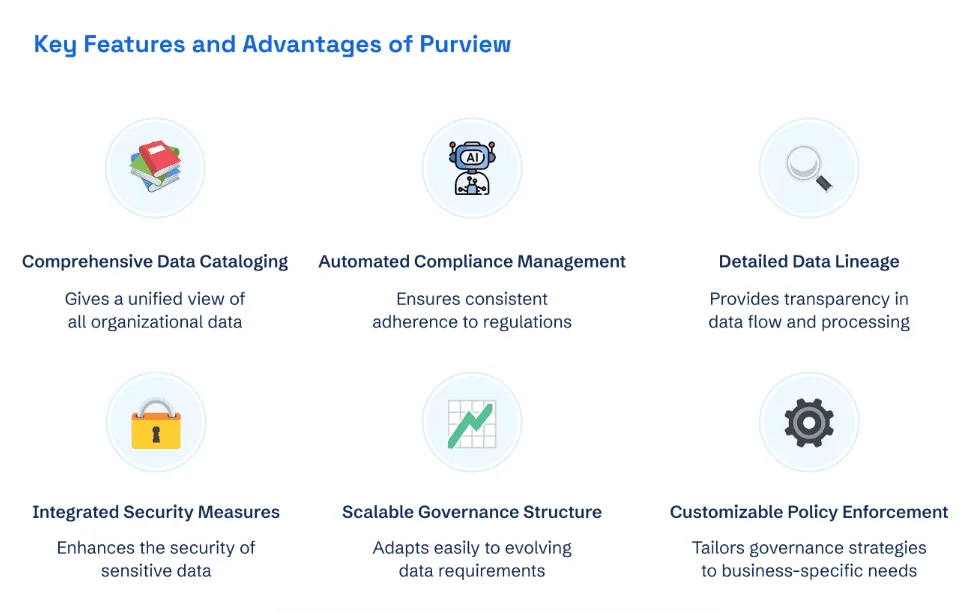 Key Features and Advantages of Purview

AI

Comprehensive Data Cataloging

Gives a unified view of all organizational data

Automated Compliance Management

Ensures consistent adherence to regulations

Detailed Data Lineage

Provides transparency in data flow and processing

Integrated Security Measures

Enhances the security of sensitive data

Scalable Governance Structure

Adapts easily to evolving data requirements

Customizable Policy Enforcement

Tailors governance strategies to business-specific needs